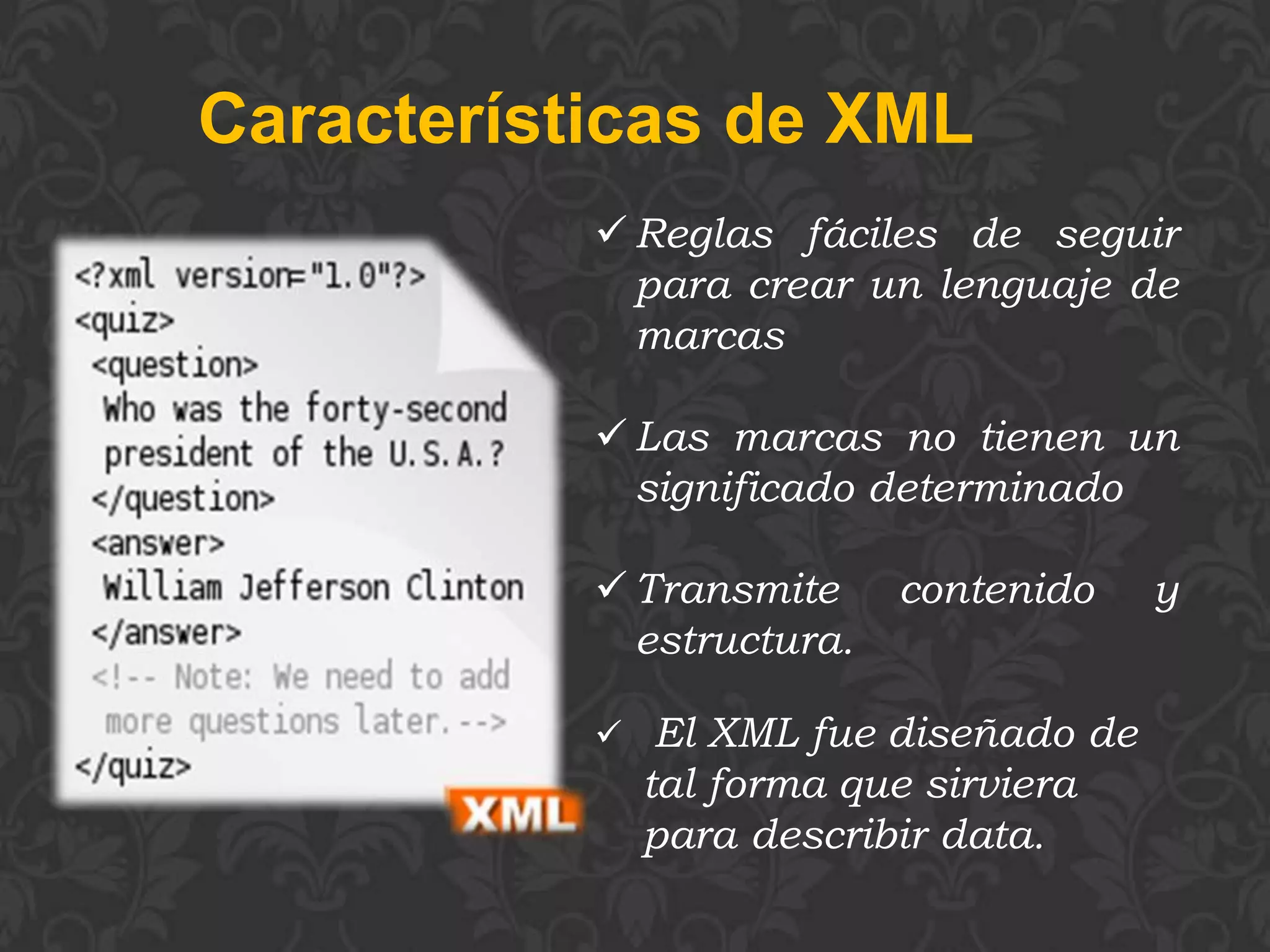 Características de XML

<?xml version="1.0"?>
<quiz>
<question>
Who was the forty-second president of the U.S.A.?
</question>
<answer>
William Jefferson Clinton
</answer>
<!-- Note: We need to add more questions later.-->
</quiz>

XML

✓ Reglas fáciles de seguir para crear un lenguaje de marcas

✓ Las marcas no tienen un significado determinado

✓ Transmite contenido y estructura.

✓ El XML fue diseñado de tal forma que sirviera para describir data.